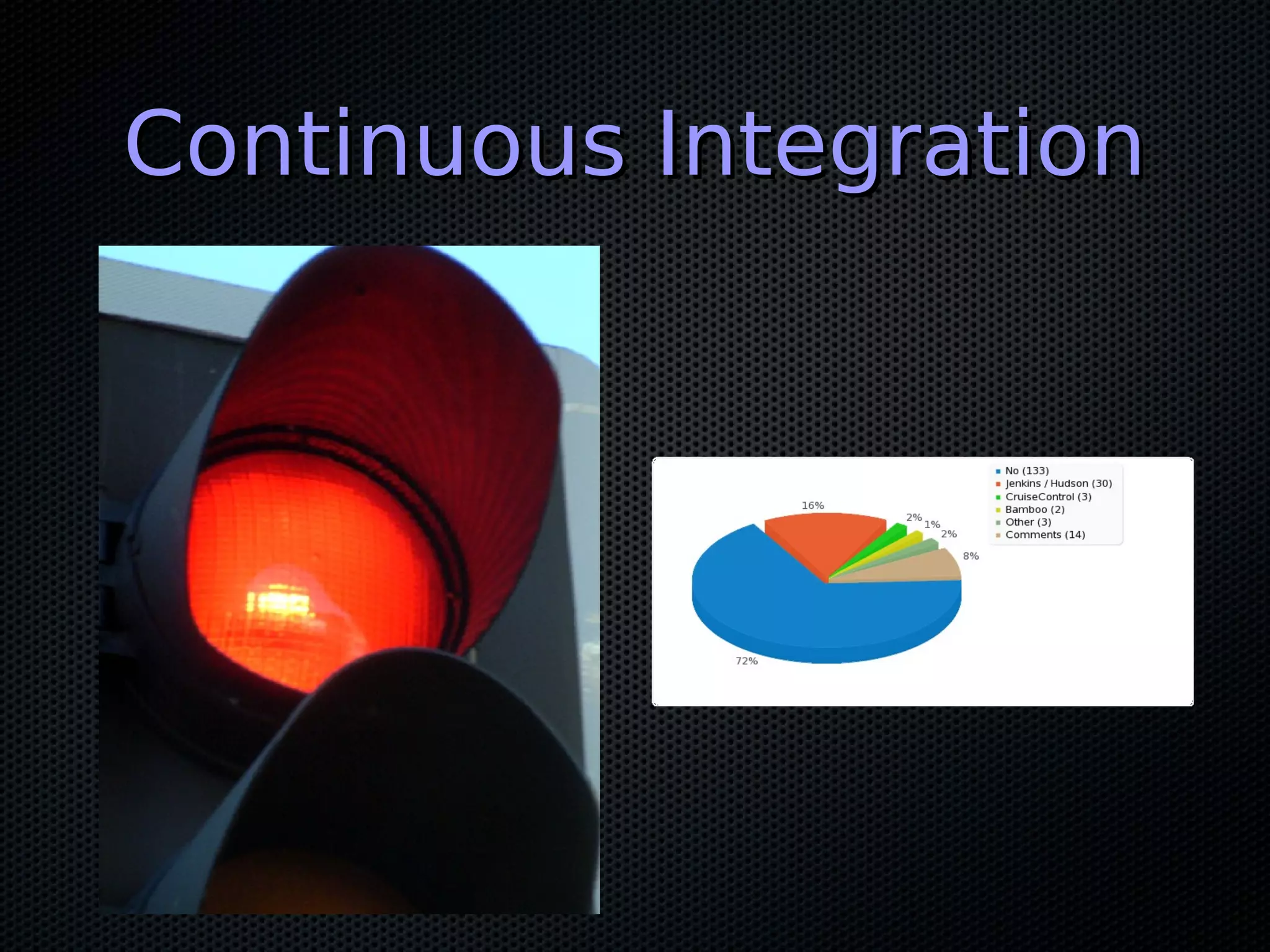 Continuous Integration

No (133)
Jenkins / Hudson (30)
CruiseControl (3)
Bamboo (2)
Other (3)
Comments (14)

16%
2%
1%
2%
8%
72%